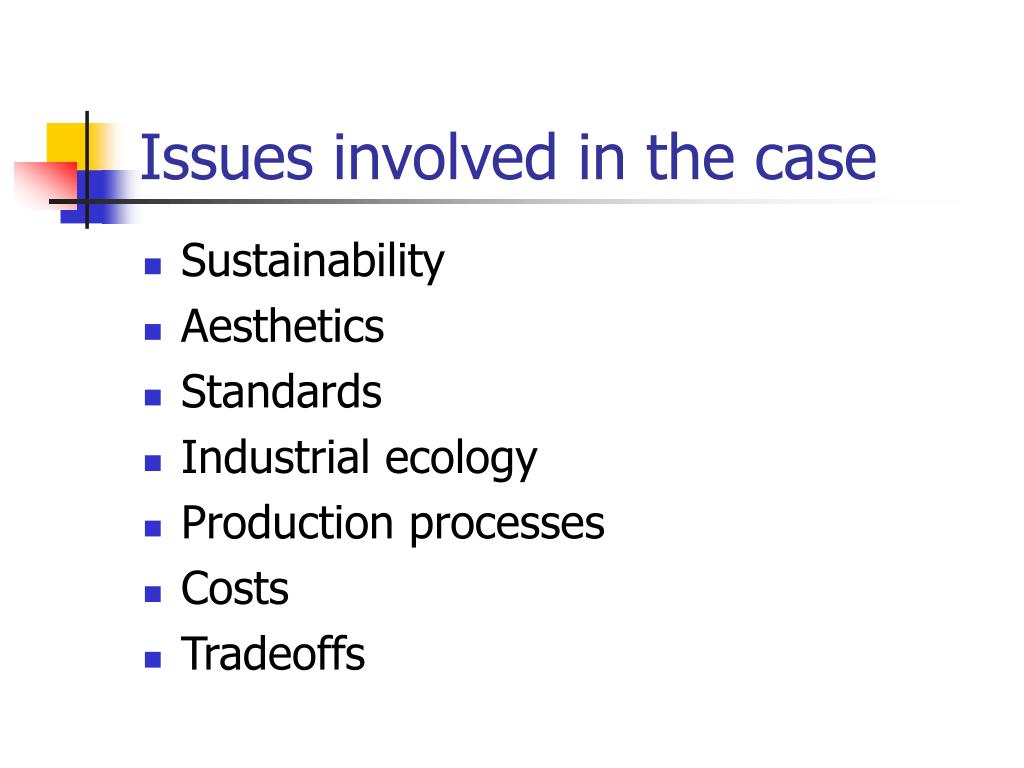 Issues involved in the case

- Sustainability
- Aesthetics
- Standards
- Industrial ecology
- Production processes
- Costs
- Tradeoffs